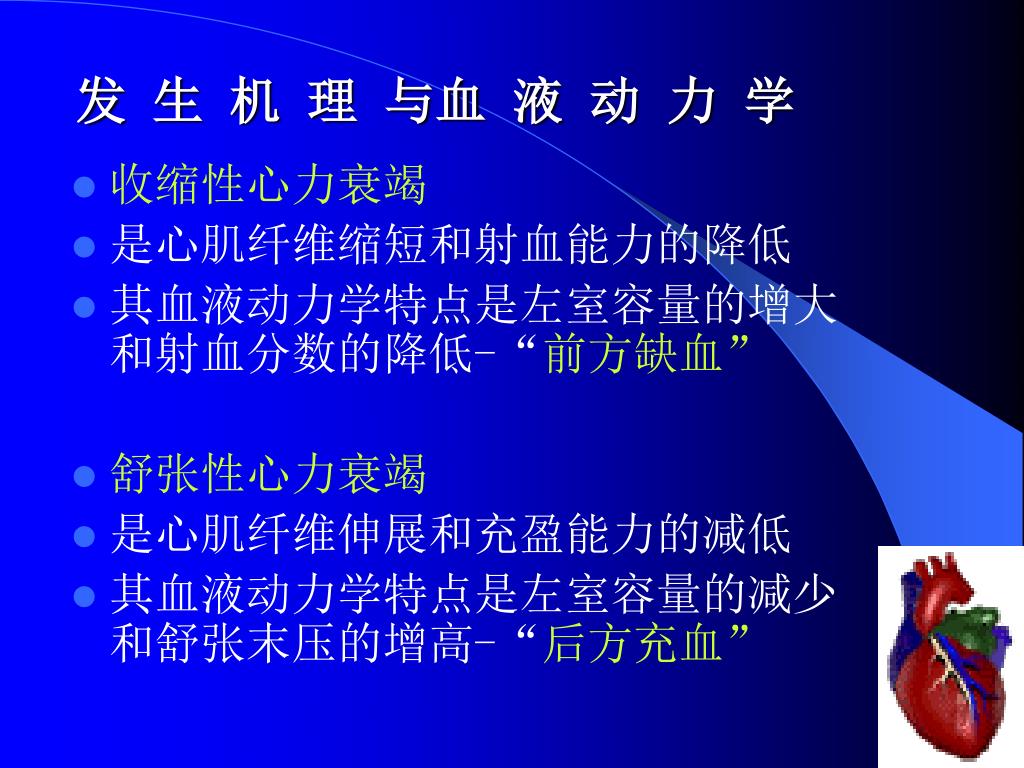 发 生 机 理 与血 液 动 力 学

- 收缩性心力衰竭
- 是心肌纤维缩短和射血能力的降低
- 其血液动力学特点是左室容量的增大和射血分数的降低-“前方缺血”

- 舒张性心力衰竭
- 是心肌纤维伸展和充盈能力的减低
- 其血液动力学特点是左室容量的减少和舒张末压的增高-“后方充血”